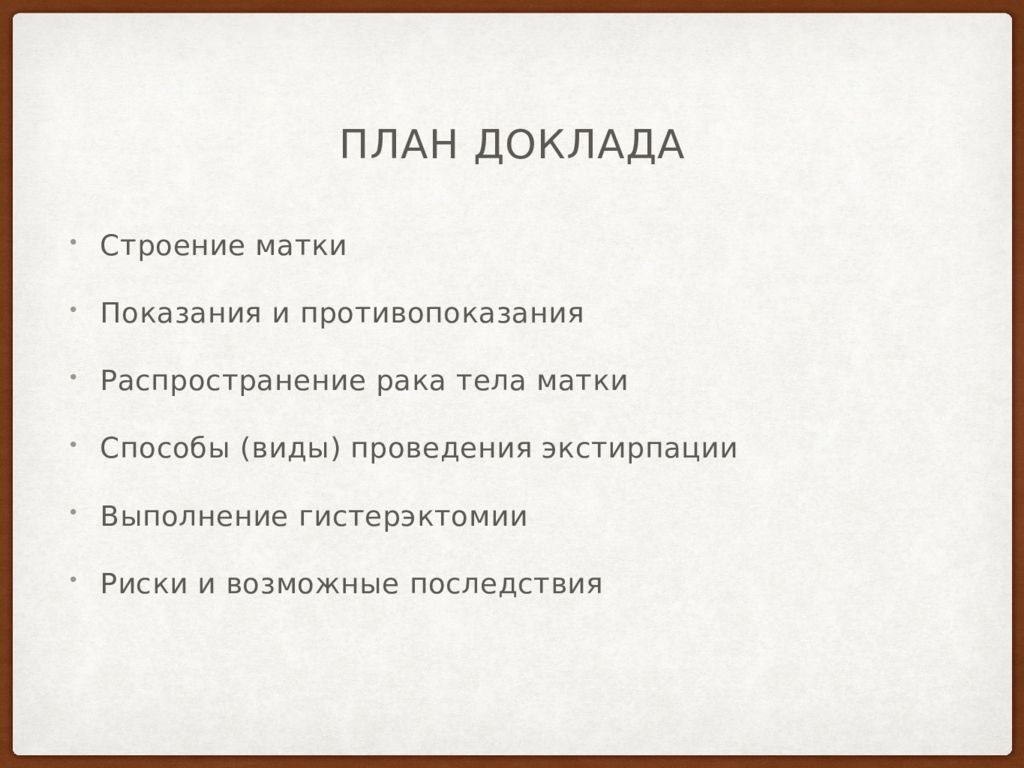 ПЛАН ДОКЛАДА

• Строение матки

• Показания и противопоказания

• Распространение рака тела матки

• Способы (виды) проведения экстирпации

• Выполнение гистерэктомии

• Риски и возможные последствия